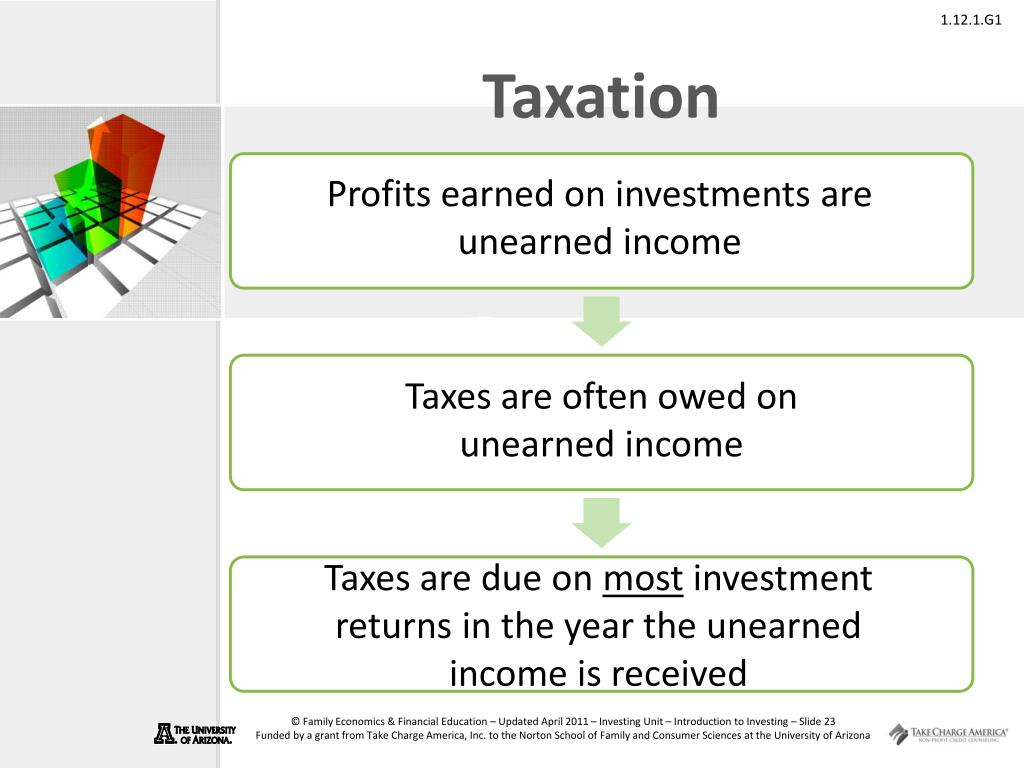 1.12.1.G1

Taxation

Profits earned on investments are unearned income

Taxes are often owed on unearned income

Taxes are due on most investment returns in the year the unearned income is received

THE UNIVERSITY OF ARIZONA.

© Family Economics & Financial Education – Updated April 2011 – Investing Unit – Introduction to Investing – Slide 23
Funded by a grant from Take Charge America, Inc. to the Norton School of Family and Consumer Sciences at the University of Arizona

TAKE CHARGE AMERICA
NON-PROFIT CREDIT COUNSELING